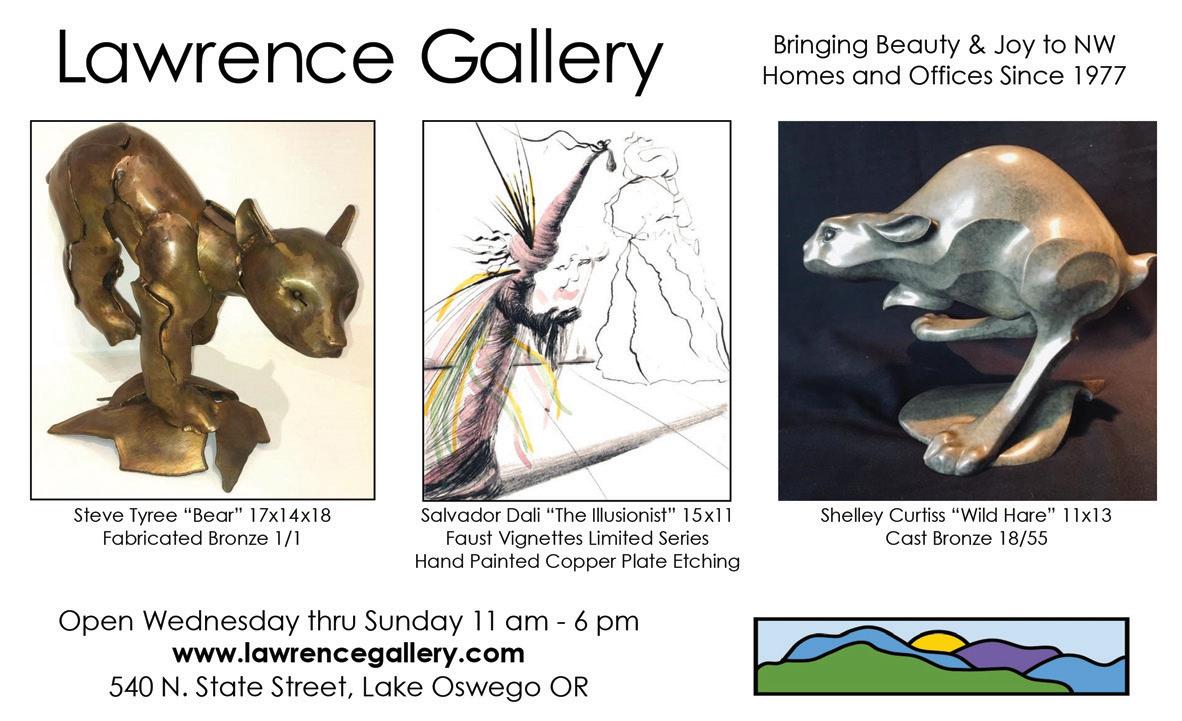 Lawrence Gallery

Bringing Beauty & Joy to NW Homes and Offices Since 1977

Steve Tyree “Bear” 17x14x18
Fabricated Bronze 1/1

Salvador Dali “The Illusionist” 15x11
Faust Vignettes Limited Series
Hand Painted Copper Plate Etching

Shelley Curtiss “Wild Hare” 11x13
Cast Bronze 18/55

Open Wednesday thru Sunday 11 am - 6 pm
www.lawrencegallery.com
540 N. State Street, Lake Oswego OR